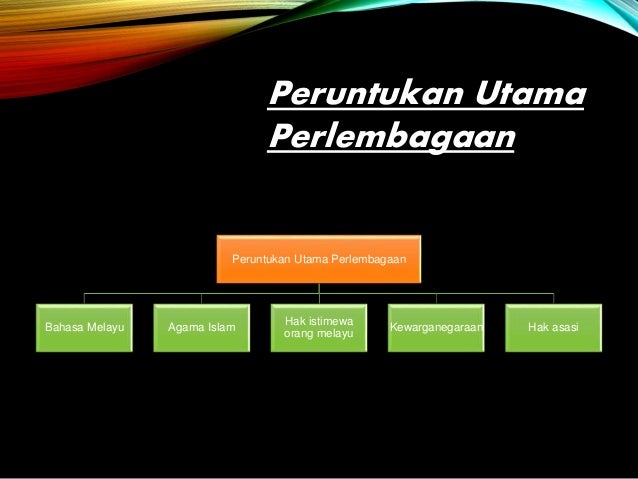 Peruntukan Utama Perlembagaan

Peruntukan Utama Perlembagaan

Bahasa Melayu

Agama Islam

Hak istimewa orang melayu

Kewarganegaraan

Hak asasi